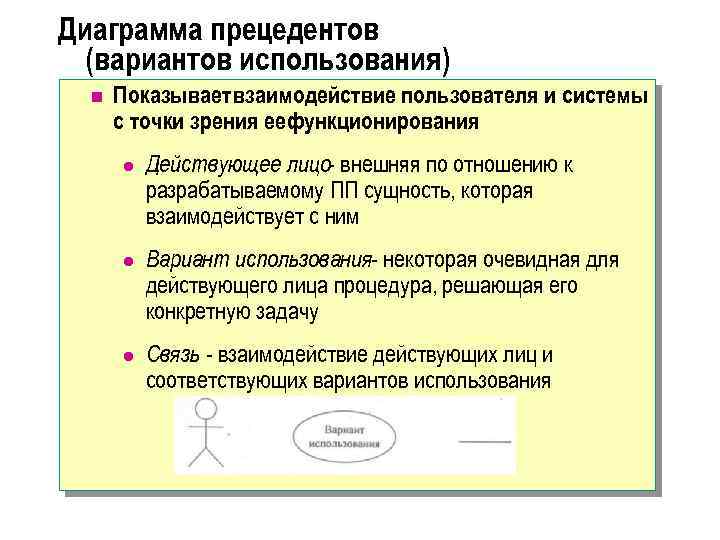 Диаграмма прецедентов (вариантов использования)

Показываетвзаимодействие пользователя и системы с точки зрения еефункционирования

Действующее лицо- внешняя по отношению к разрабатываемому ПП сущность, которая взаимодействует с ним

Вариант использования- некоторая очевидная для действующего лица процедура, решающая его конкретную задачу

Связь - взаимодействие действующих лиц и соответствующих вариантов использования

Вариант использования